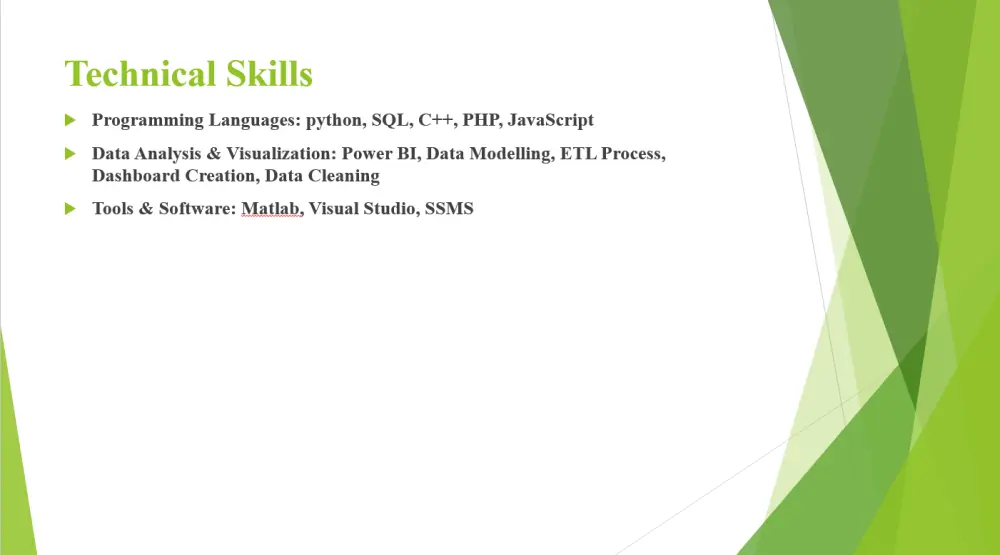 Technical Skills

Programming Languages: python, SQL, C++, PHP, JavaScript

Data Analysis & Visualization: Power BI, Data Modelling, ETL Process, Dashboard Creation, Data Cleaning

Tools & Software: Matlab, Visual Studio, SSMS